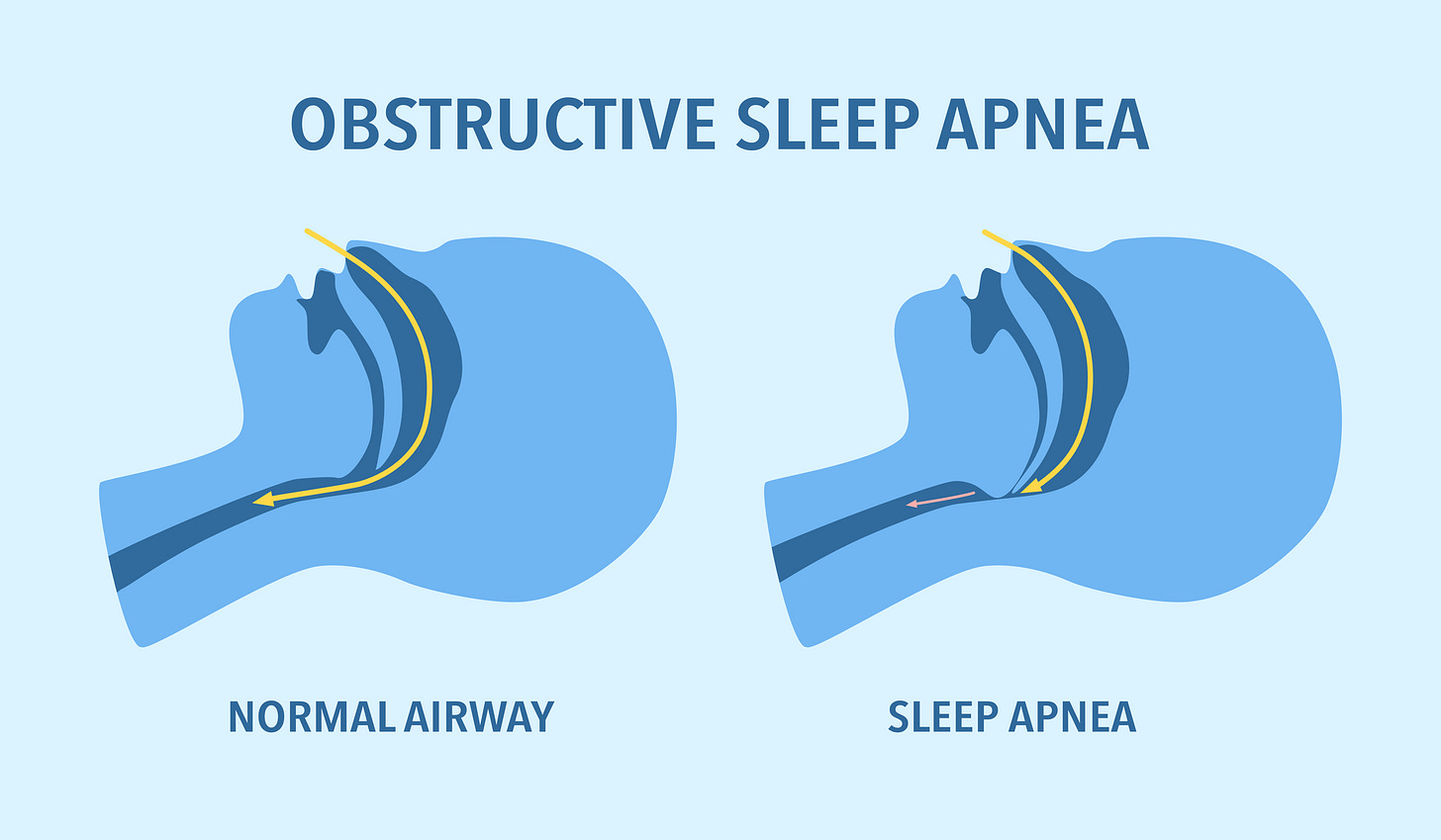 OBSTRUCTIVE SLEEP APNEA

NORMAL AIRWAY

SLEEP APNEA